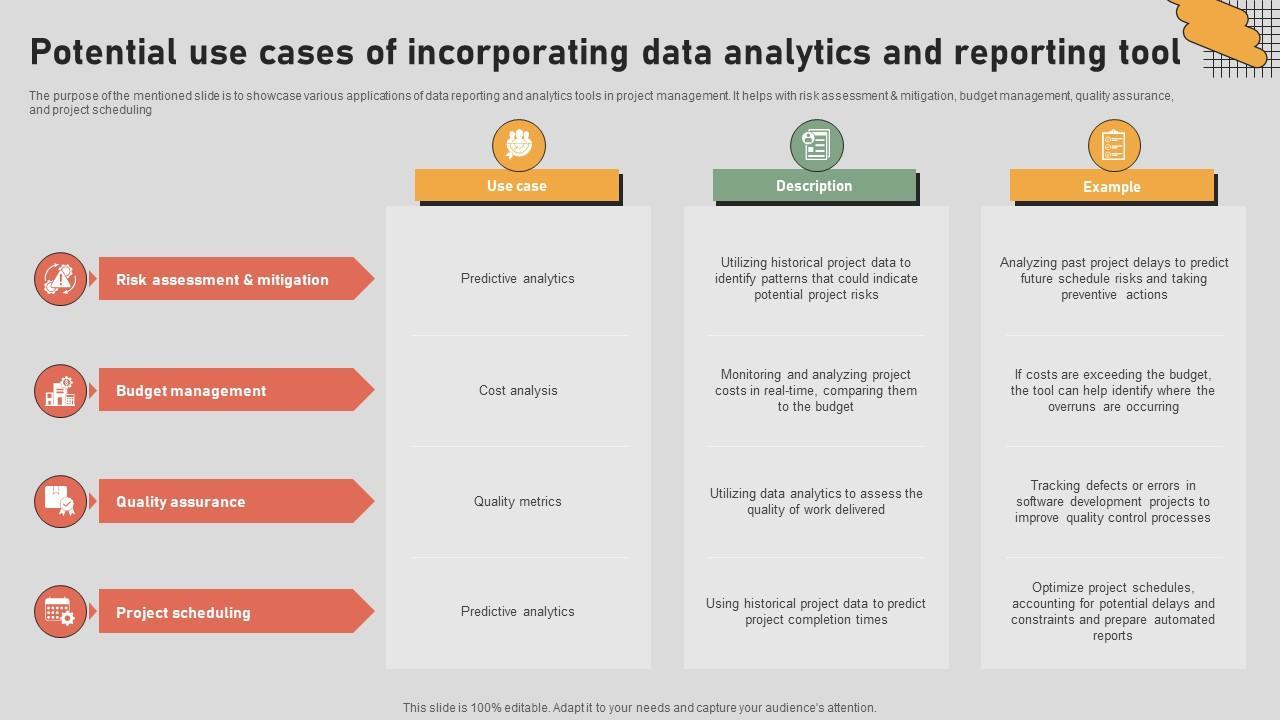 Potential use cases of incorporating data analytics and reporting tool

The purpose of the mentioned slide is to showcase various applications of data reporting and analytics tools in project management. It helps with risk assessment & mitigation, budget management, quality assurance, and project scheduling

| | Use case | Description | Example |
|---|---|---|---|
| Risk assessment & mitigation | Predictive analytics | Utilizing historical project data to identify patterns that could indicate potential project risks | Analyzing past project delays to predict future schedule risks and taking preventive actions |
| Budget management | Cost analysis | Monitoring and analyzing project costs in real-time, comparing them to the budget | If costs are exceeding the budget, the tool can help identify where the overruns are occurring |
| Quality assurance | Quality metrics | Utilizing data analytics to assess the quality of work delivered | Tracking defects or errors in software development projects to improve quality control processes |
| Project scheduling | Predictive analytics | Using historical project data to predict project completion times | Optimize project schedules, accounting for potential delays and constraints and prepare automated reports |

This slide is 100% editable. Adapt it to your needs and capture your audience's attention.